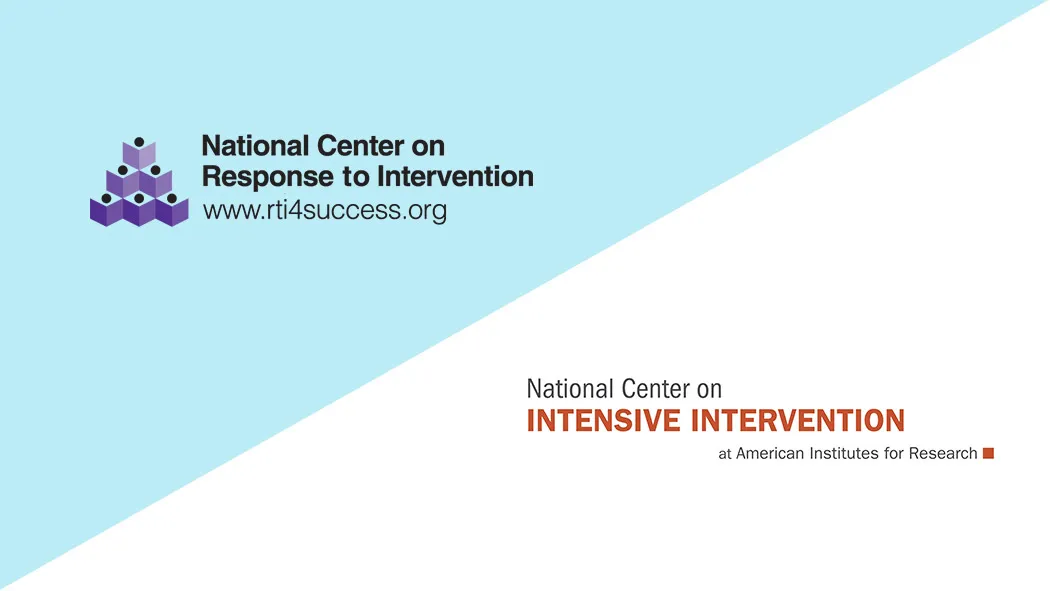 National Center on
Response to Intervention
www.rti4success.org

National Center on
INTENSIVE INTERVENTION
at American Institutes for Research